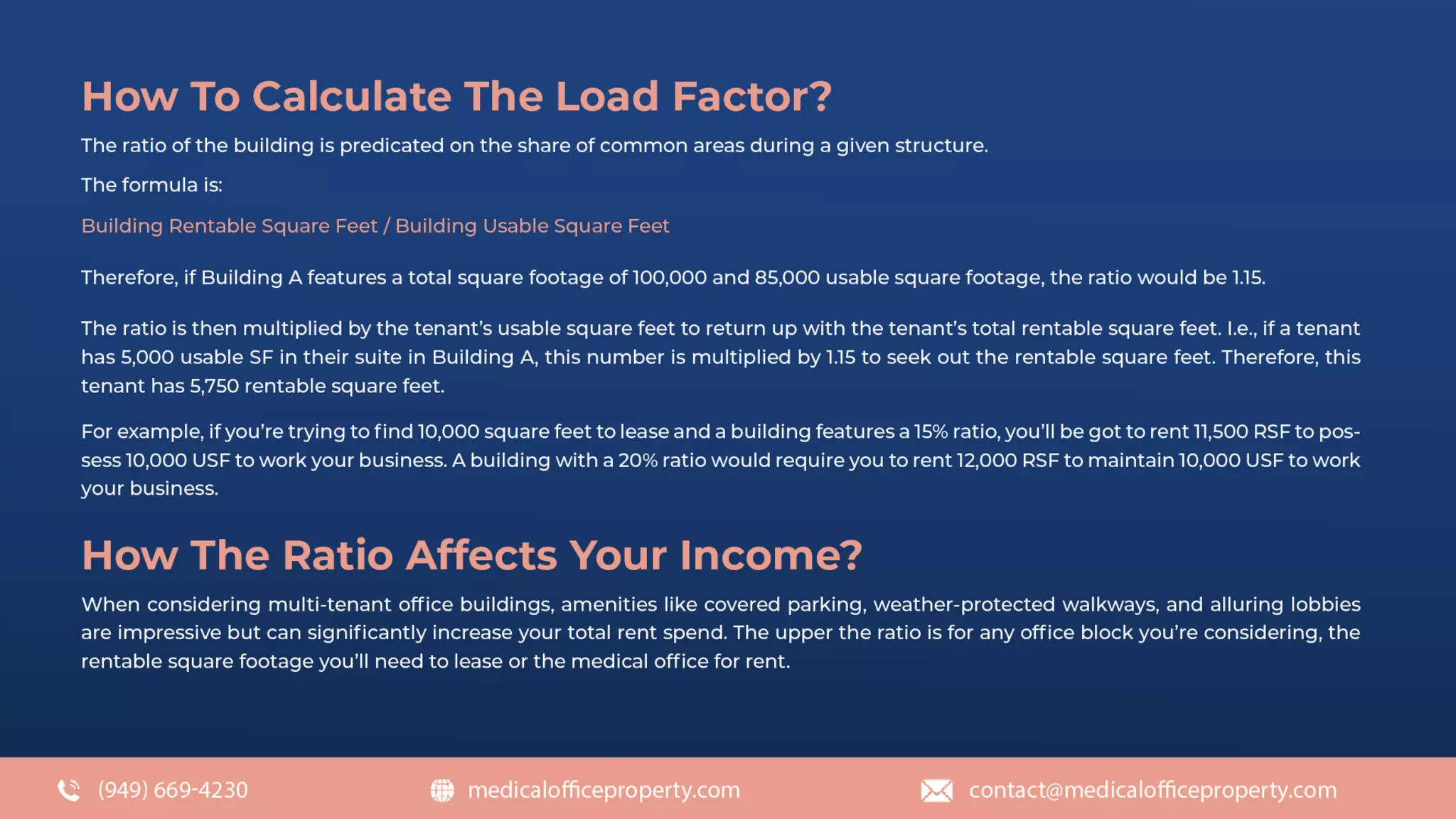 How To Calculate The Load Factor?

The ratio of the building is predicated on the share of common areas during a given structure.

The formula is:

Building Rentable Square Feet / Building Usable Square Feet

Therefore, if Building A features a total square footage of 100,000 and 85,000 usable square footage, the ratio would be 1.15.

The ratio is then multiplied by the tenant's usable square feet to return up with the tenant's total rentable square feet. I.e., if a tenant has 5,000 usable SF in their suite in Building A, this number is multiplied by 1.15 to seek out the rentable square feet. Therefore, this tenant has 5,750 rentable square feet.

For example, if you're trying to find 10,000 square feet to lease and a building features a 15% ratio, you'll be got to rent 11,500 RSF to possess 10,000 USF to work your business. A building with a 20% ratio would require you to rent 12,000 RSF to maintain 10,000 USF to work your business.

How The Ratio Affects Your Income?

When considering multi-tenant office buildings, amenities like covered parking, weather-protected walkways, and alluring lobbies are impressive but can significantly increase your total rent spend. The upper the ratio is for any office block you're considering, the rentable square footage you'll need to lease or the medical office for rent.

(949) 669-4230 medicalofficeproperty.com contact@medicalofficeproperty.com